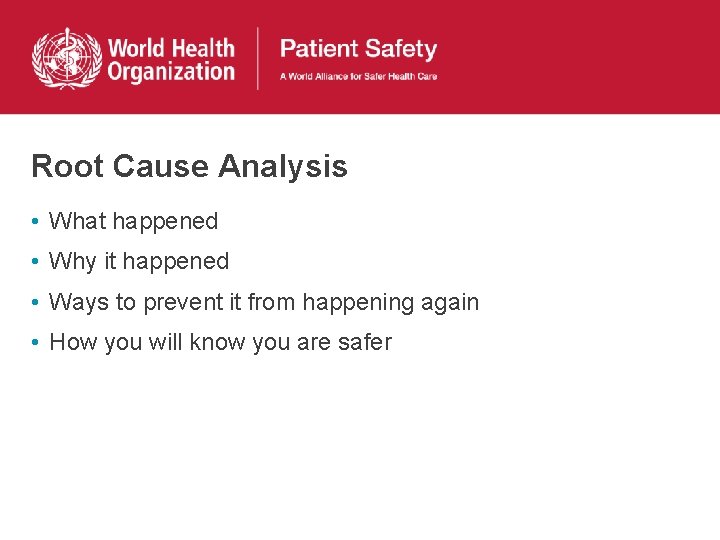 World Health Organization

Patient Safety
A World Alliance for Safer Health Care

Root Cause Analysis

• What happened
• Why it happened
• Ways to prevent it from happening again
• How you will know you are safer